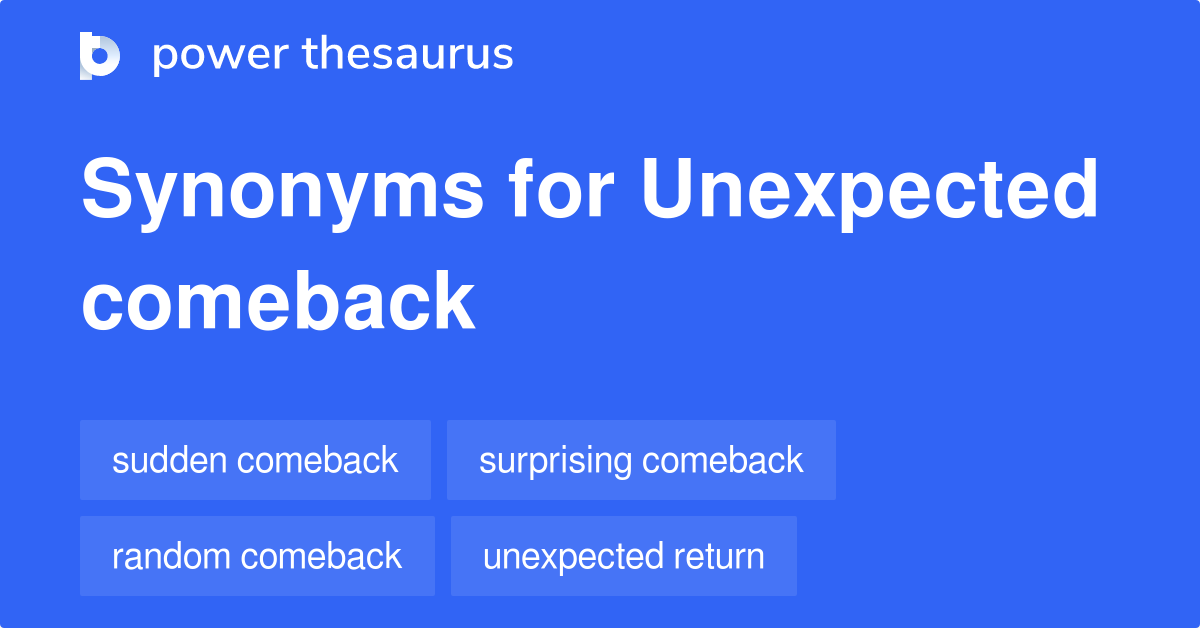 power thesaurus

Synonyms for Unexpected comeback

sudden comeback
surprising comeback
random comeback
unexpected return